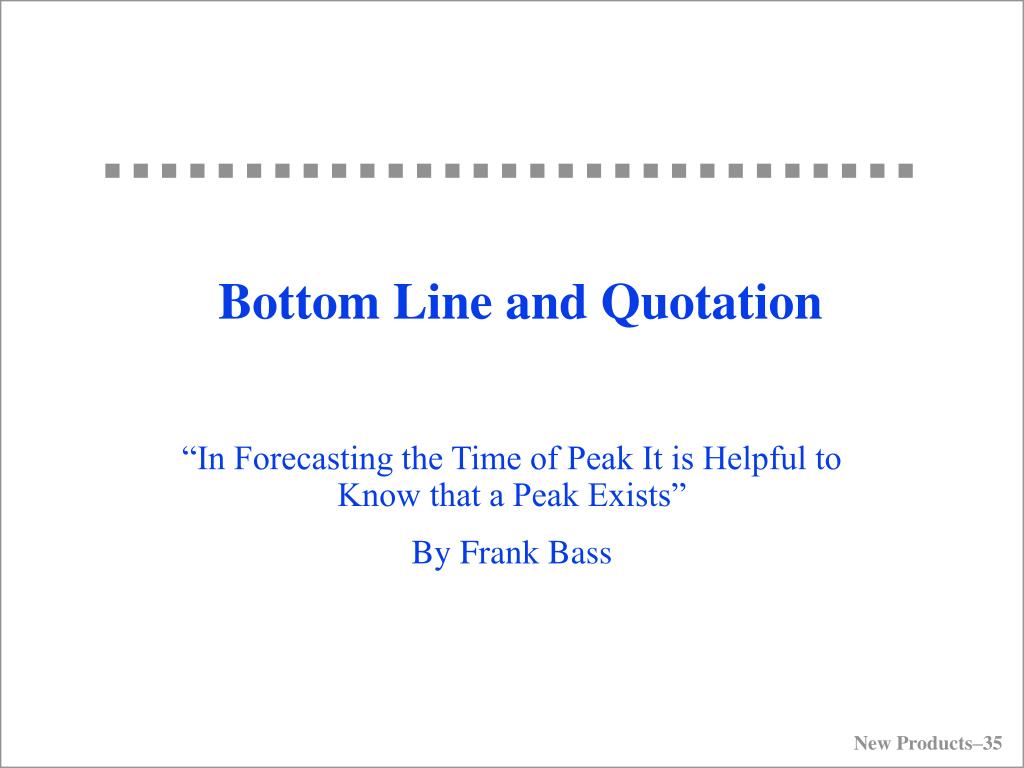 Bottom Line and Quotation

“In Forecasting the Time of Peak It is Helpful to Know that a Peak Exists”

By Frank Bass

New Products–35